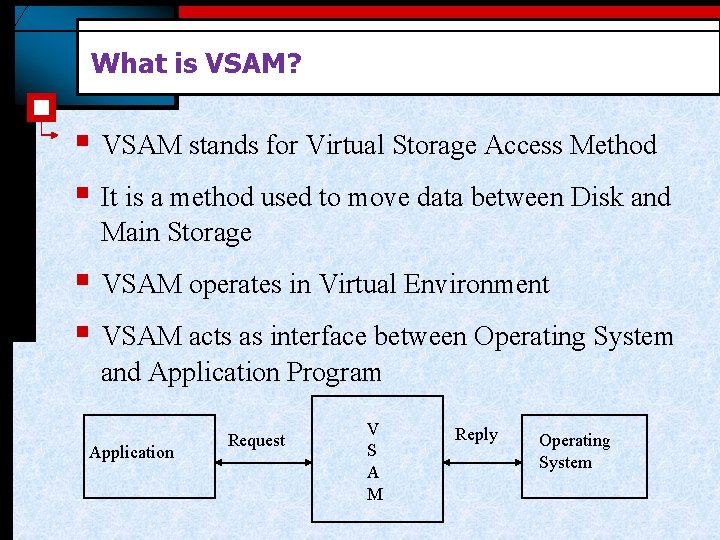 What is VSAM?

VSAM stands for Virtual Storage Access Method

It is a method used to move data between Disk and Main Storage

VSAM operates in Virtual Environment

VSAM acts as interface between Operating System and Application Program

Application

Request

V
S
A
M

Reply

Operating System